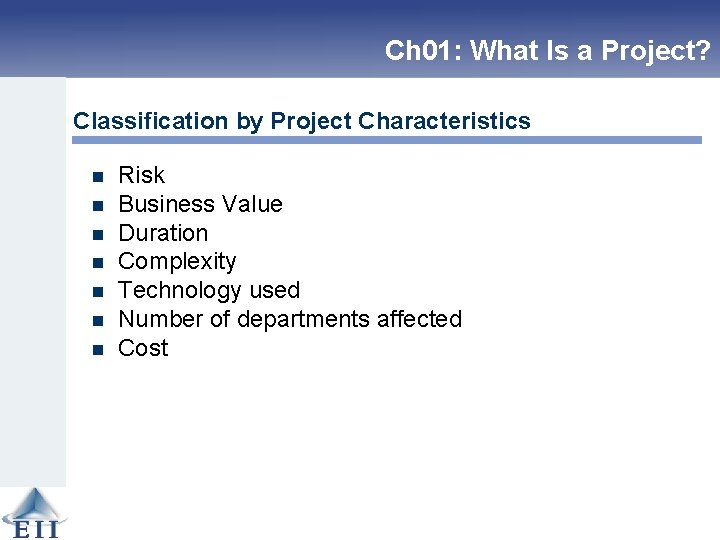 Ch01: What Is a Project?

Classification by Project Characteristics

- Risk
- Business Value
- Duration
- Complexity
- Technology used
- Number of departments affected
- Cost

EII